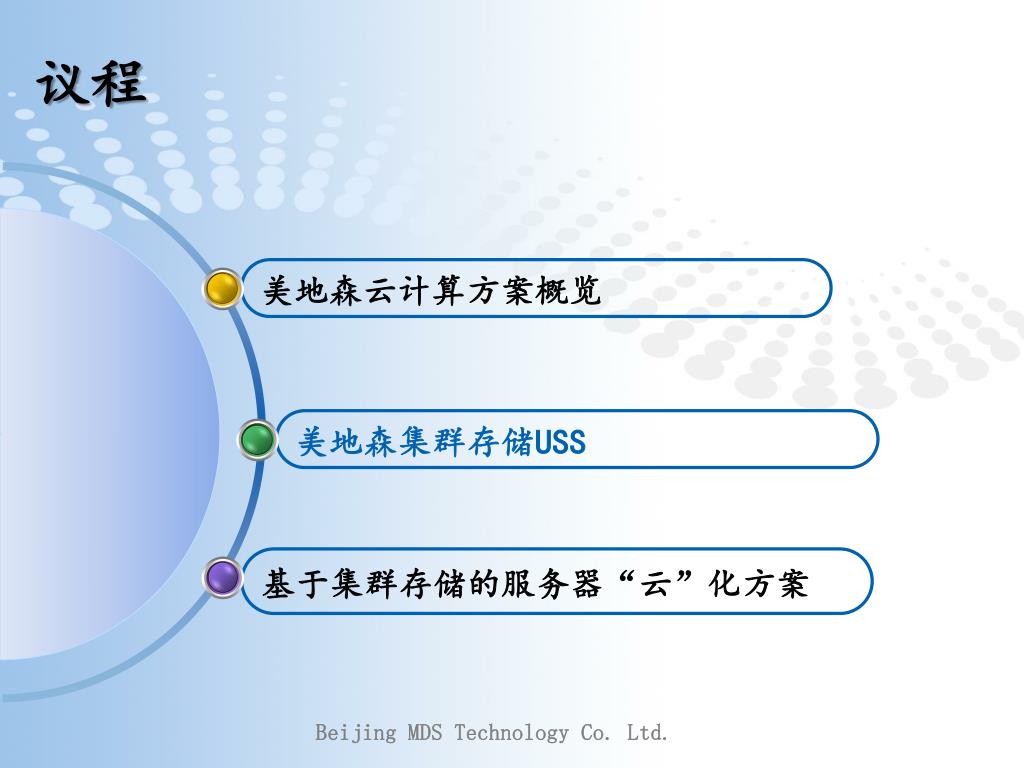 议程

美地森云计算方案概览

美地森集群存储USS

基于集群存储的服务器“云”化方案

Beijing MDS Technology Co. Ltd.